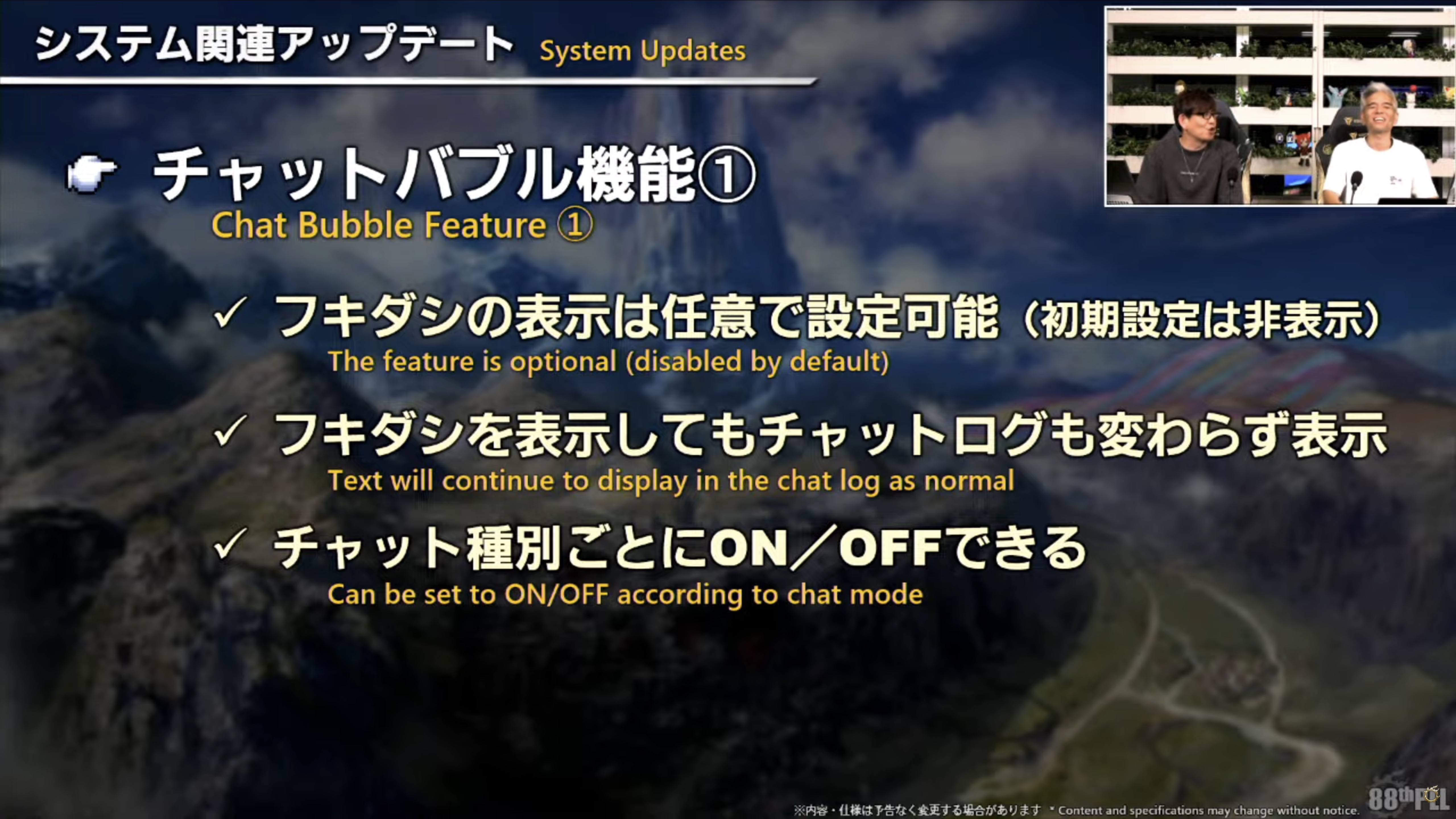 システム関連アップデート System Updates

チャットバブル機能①
Chat Bubble Feature ①

✓ フキダシの表示は任意で設定可能（初期設定は非表示）
The feature is optional (disabled by default)

✓ フキダシを表示してもチャットログも変わらず表示
Text will continue to display in the chat log as normal

✓ チャット種別ごとにON／OFFできる
Can be set to ON/OFF according to chat mode

※内容・仕様は予告なく変更する場合があります * Content and specifications may change without notice.

88th PLL